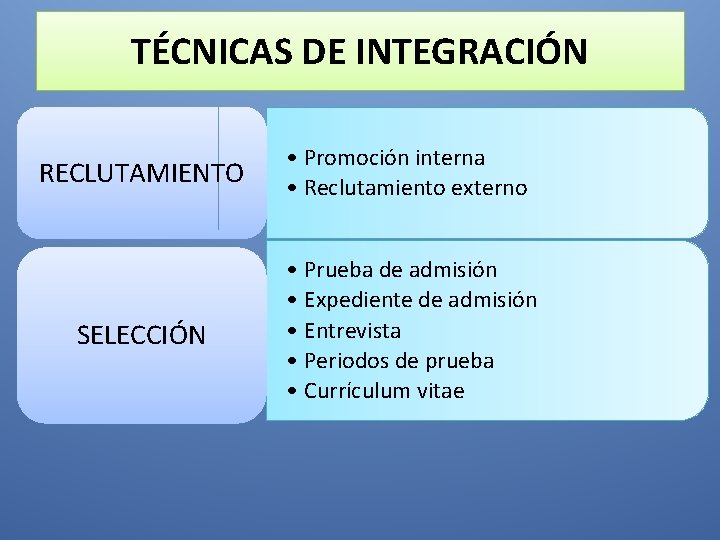 TÉCNICAS DE INTEGRACIÓN

RECLUTAMIENTO

• Promoción interna
• Reclutamiento externo

SELECCIÓN

• Prueba de admisión
• Expediente de admisión
• Entrevista
• Periodos de prueba
• Currículum vitae